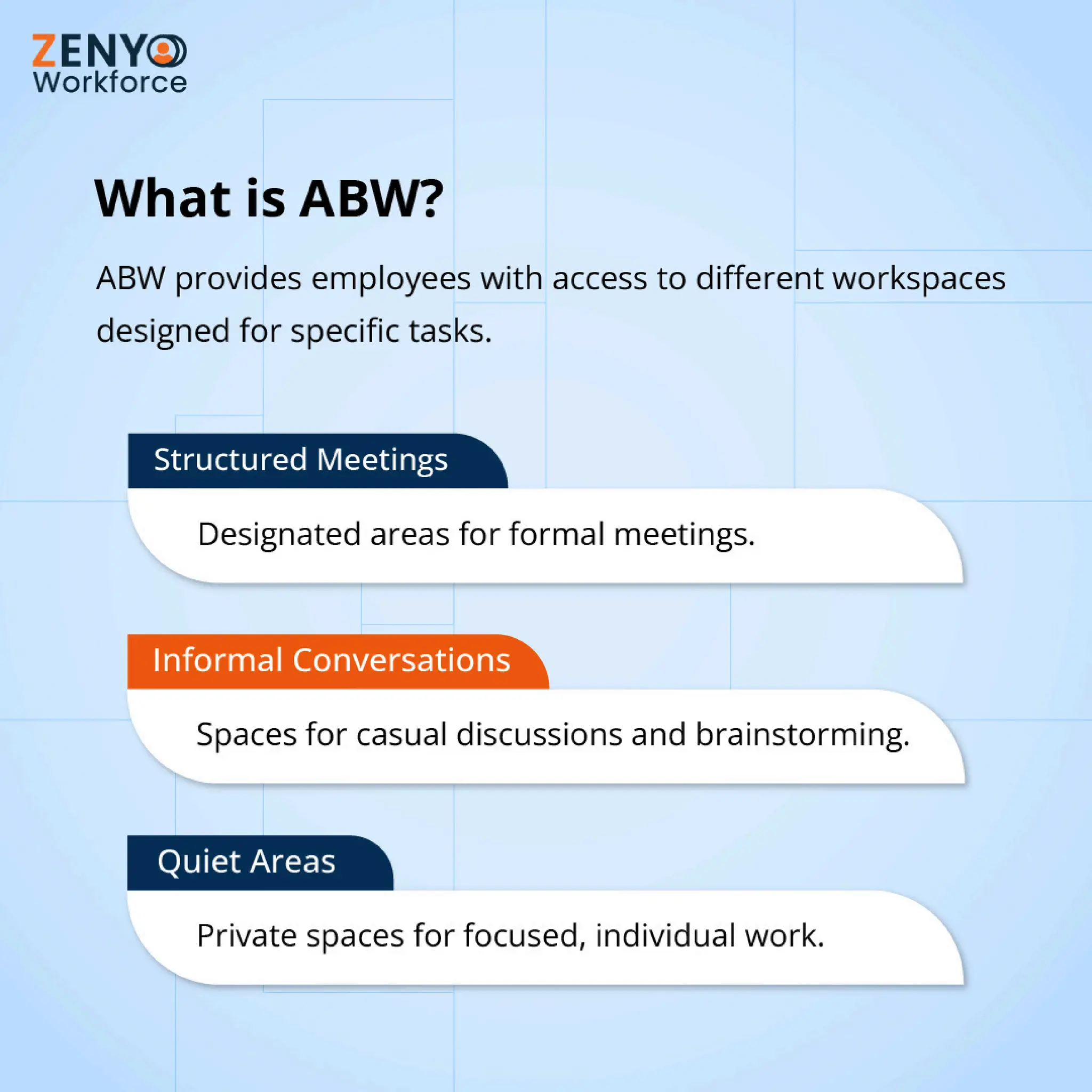 ZENYO
Workforce

What is ABW?

ABW provides employees with access to different workspaces designed for specific tasks.

Structured Meetings

Designated areas for formal meetings.

Informal Conversations

Spaces for casual discussions and brainstorming.

Quiet Areas

Private spaces for focused, individual work.